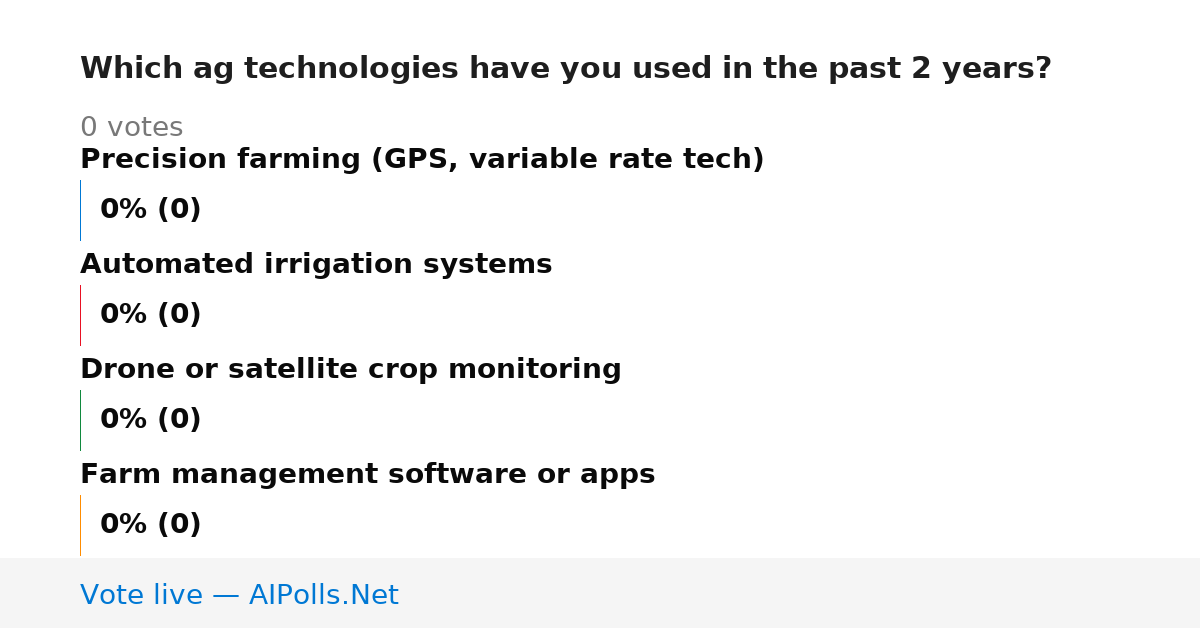 Which ag technologies have you used in the past 2 years?

0 votes

Precision farming (GPS, variable rate tech)

0% (0)

Automated irrigation systems

0% (0)

Drone or satellite crop monitoring

0% (0)

Farm management software or apps

0% (0)

Vote live — AIPolls.Net